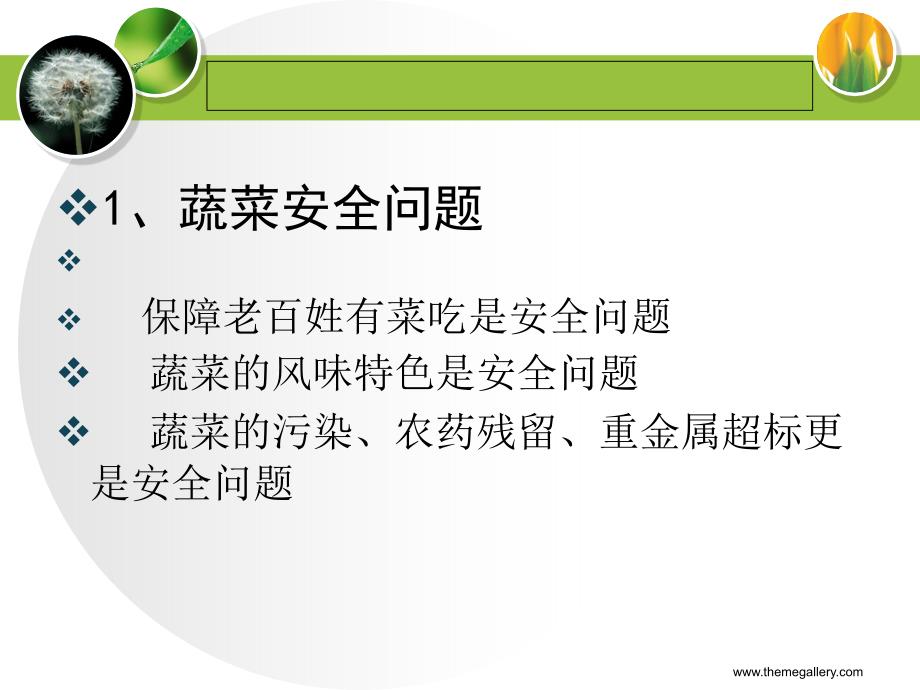 ❖1、蔬菜安全问题

❖

❖ 保障老百姓有菜吃是安全问题

❖ 蔬菜的风味特色是安全问题

❖ 蔬菜的污染、农药残留、重金属超标更是安全问题

www.themegallery.com